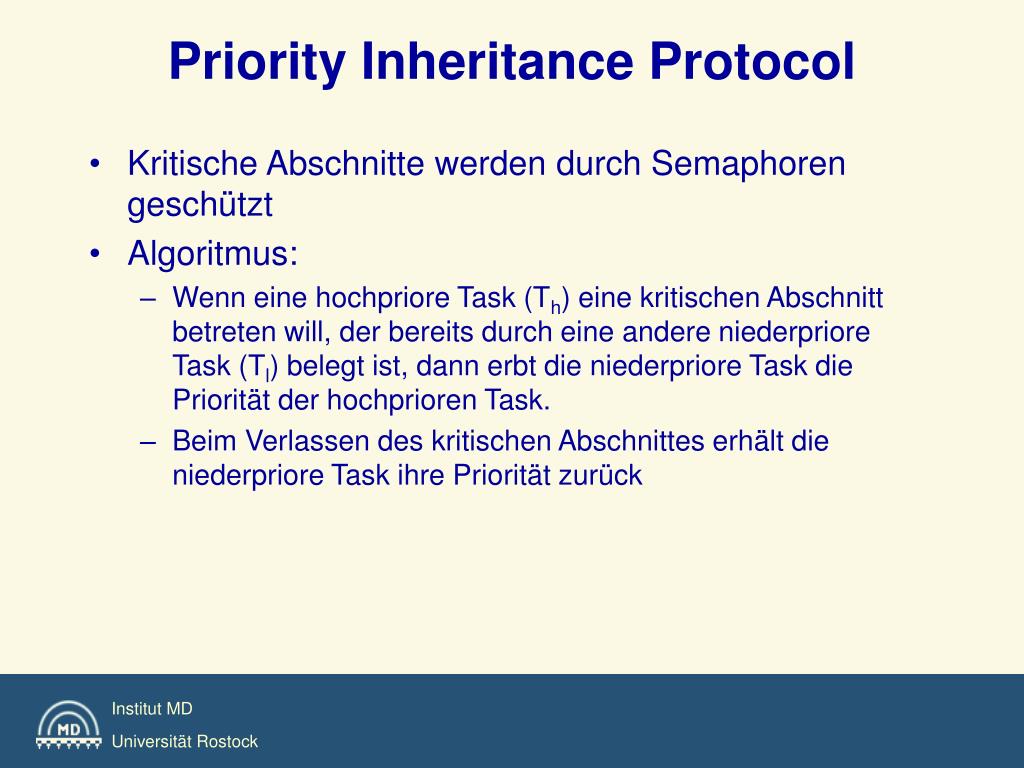 Priority Inheritance Protocol

• Kritische Abschnitte werden durch Semaphoren geschützt
• Algoritmus:
– Wenn eine hochpriore Task ($T_h$) eine kritischen Abschnitt betreten will, der bereits durch eine andere niederpriore Task ($T_l$) belegt ist, dann erbt die niederpriore Task die Priorität der hochprioren Task.
– Beim Verlassen des kritischen Abschnittes erhält die niederpriore Task ihre Priorität zurück

MD
Institut MD
Universität Rostock